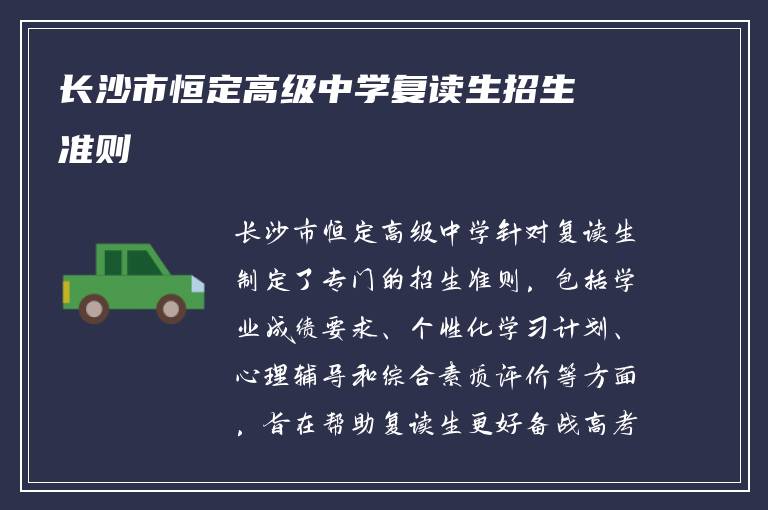 长沙市恒定高级中学复读生招生准则

长沙市恒定高级中学针对复读生制定了专门的招生准则，包括学业成绩要求、个性化学习计划、心理辅导和综合素质评价等方面，旨在帮助复读生更好备战高考